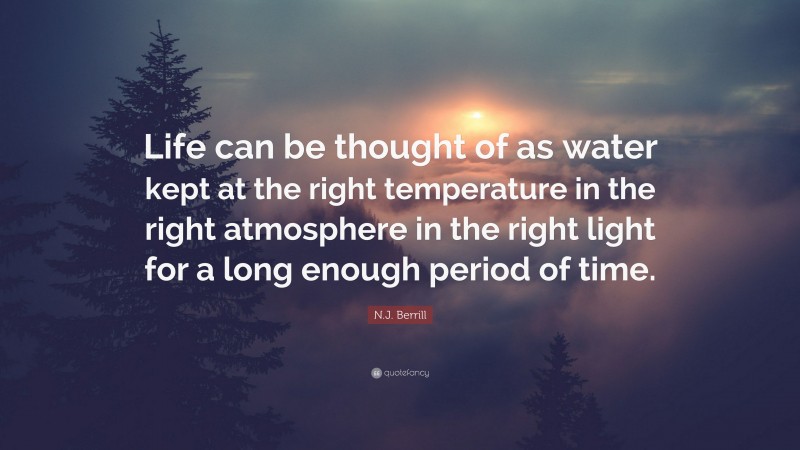 Life can be thought of as water kept at the right temperature in the right atmosphere in the right light for a long enough period of time.

N.J. Berrill

quotefancy